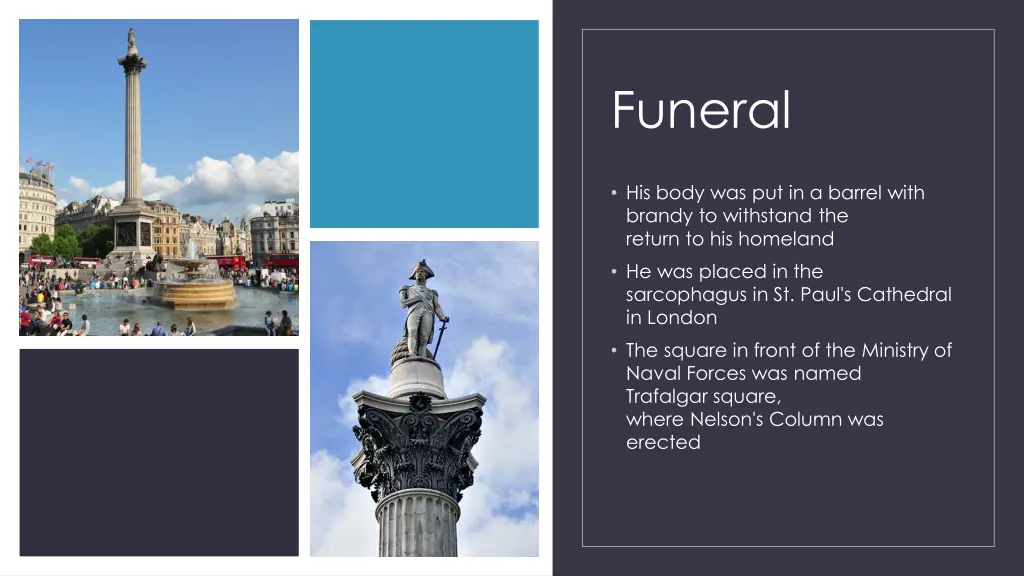 Funeral

• His body was put in a barrel with brandy to withstand the return to his homeland

• He was placed in the sarcophagus in St. Paul's Cathedral in London

• The square in front of the Ministry of Naval Forces was named Trafalgar square, where Nelson's Column was erected